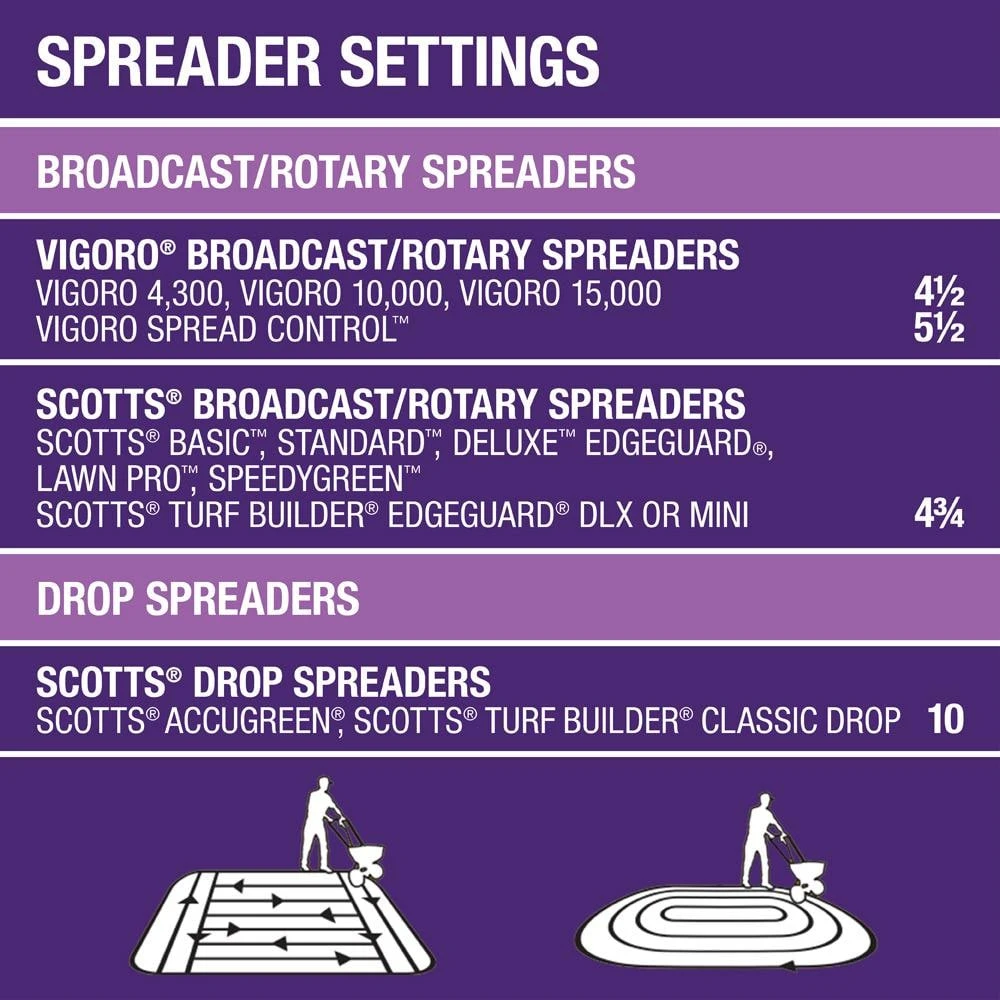 SPREADER SETTINGS

BROADCAST/ROTARY SPREADERS

VIGORO® BROADCAST/ROTARY SPREADERS
VIGORO 4,300, VIGORO 10,000, VIGORO 15,000 4½
VIGORO SPREAD CONTROL™ 5½

SCOTTS® BROADCAST/ROTARY SPREADERS
SCOTTS® BASIC™, STANDARD™, DELUXE™ EDGEGUARD®, LAWN PRO™, SPEEDYGREEN™
SCOTTS® TURF BUILDER® EDGEGUARD® DLX OR MINI 4¾

DROP SPREADERS

SCOTTS® DROP SPREADERS
SCOTTS® ACCUGREEN®, SCOTTS® TURF BUILDER® CLASSIC DROP 10